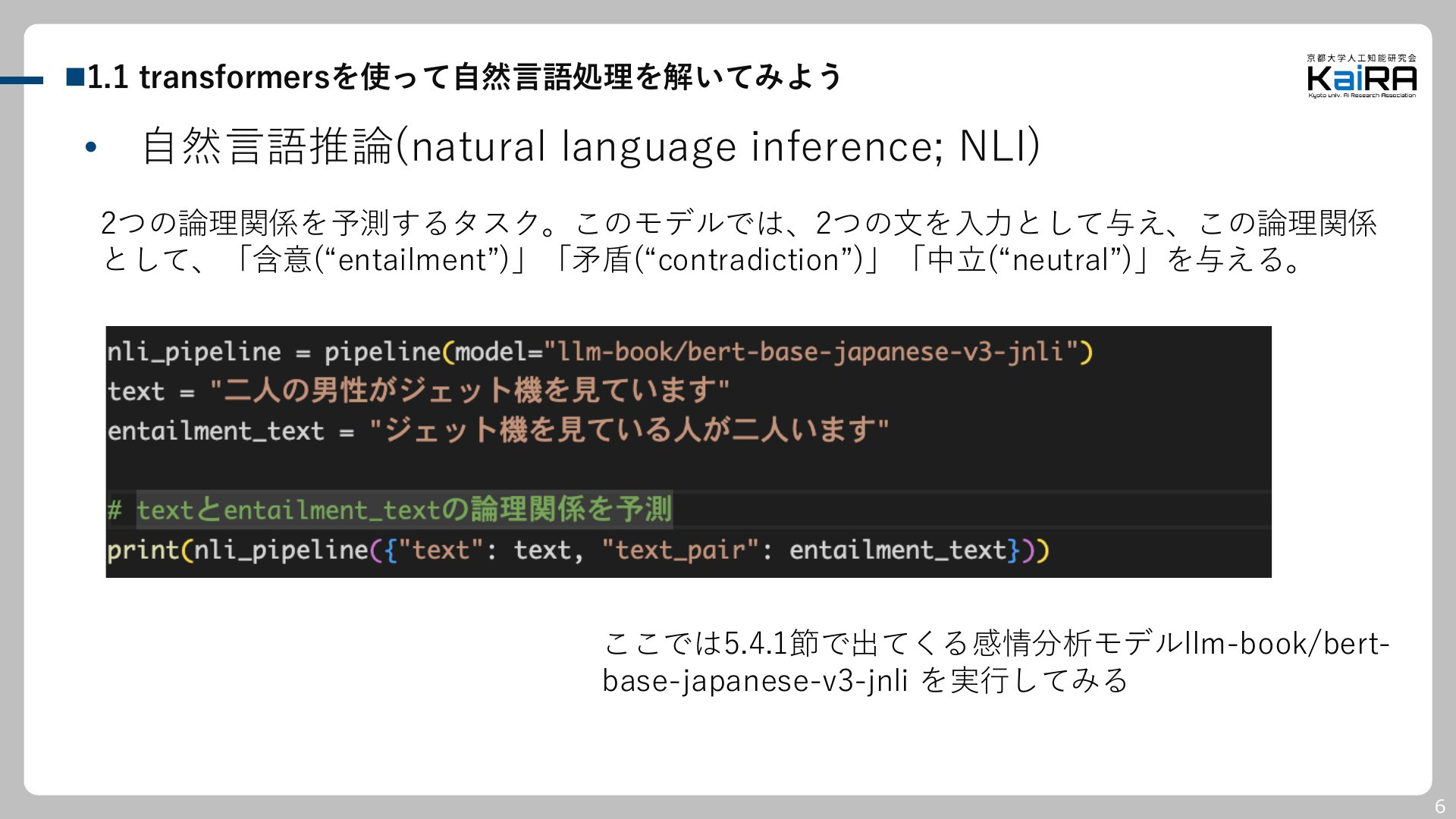 ■1.1 transformersを使って自然言語処理を解いてみよう

京都大学人工知能研究会
KaiRA
Kyoto Univ. AI Research Association

• 自然言語推論(natural language inference; NLI)

2つの論理関係を予測するタスク。このモデルでは、2つの文を入力として与え、この論理関係として、「含意(“entailment”)」「矛盾(“contradiction”)」「中立(“neutral”)」を与える。

nli_pipeline = pipeline(model="llm-book/bert-base-japanese-v3-jnli")
text = "二人の男性がジェット機を見ています"
entailment_text = "ジェット機を見ている人が二人います"

# textとentailment_textの論理関係を予測
print(nli_pipeline({"text": text, "text_pair": entailment_text}))

ここでは5.4.1節で出てくる感情分析モデルllm-book/bert-base-japanese-v3-jnli を実行してみる

6